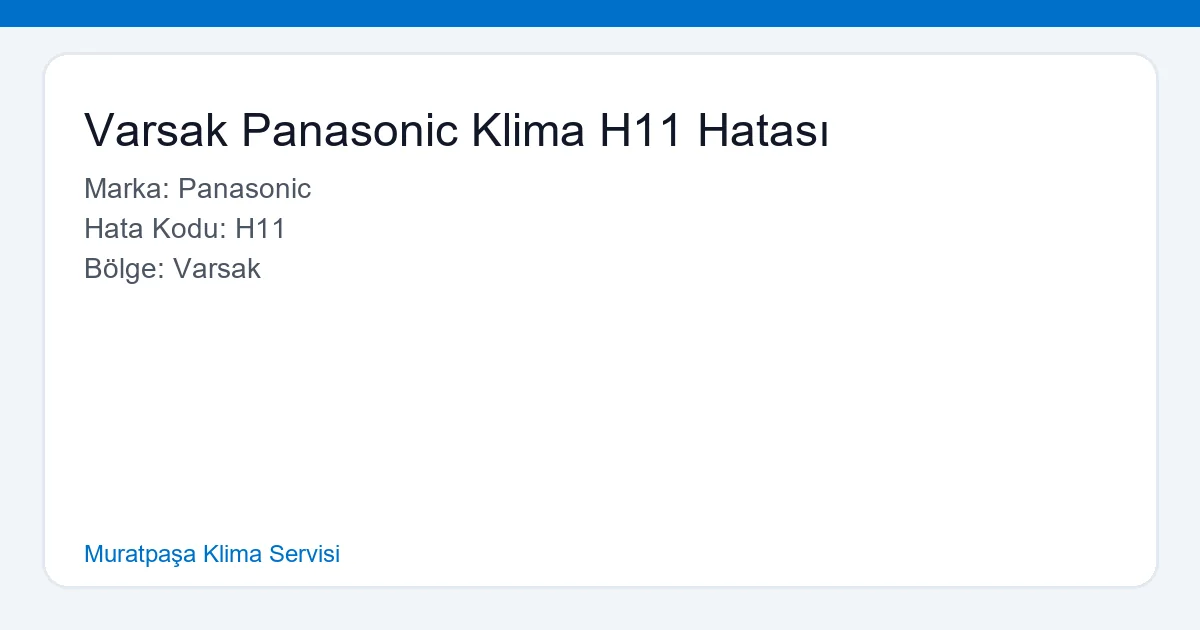 Varsak Panasonic Klima H11 Hatası

Marka: Panasonic
Hata Kodu: H11
Bölge: Varsak

Muratpaşa Klima Servisi